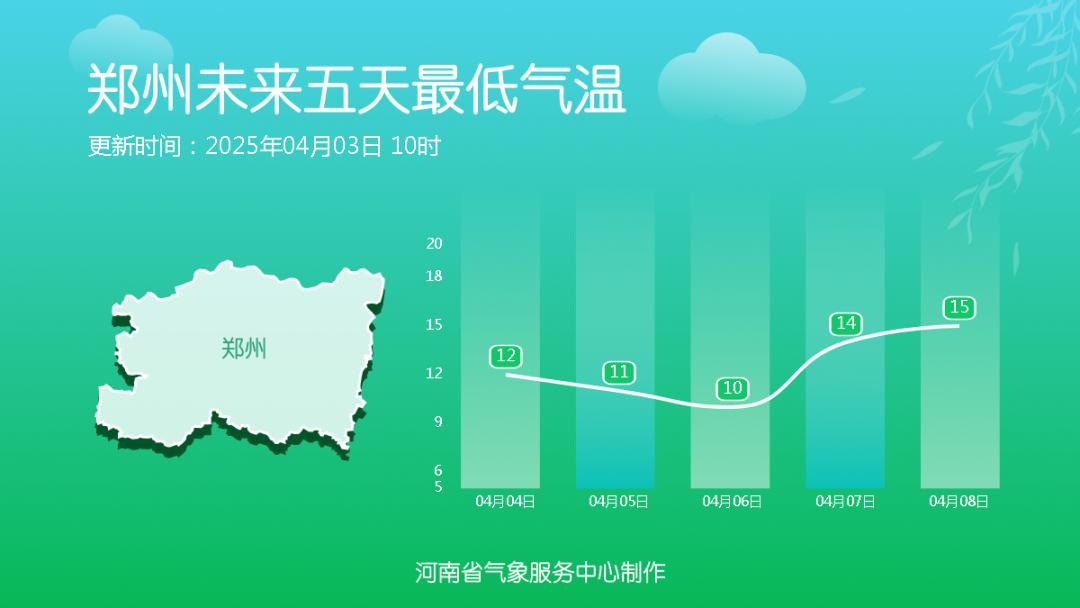 郑州未来五天最低气温

更新时间：2025年04月03日 10时

郑州

20
18
15
12
9
6
5

12
11
10
14
15

04月04日
04月05日
04月06日
04月07日
04月08日

河南省气象服务中心制作